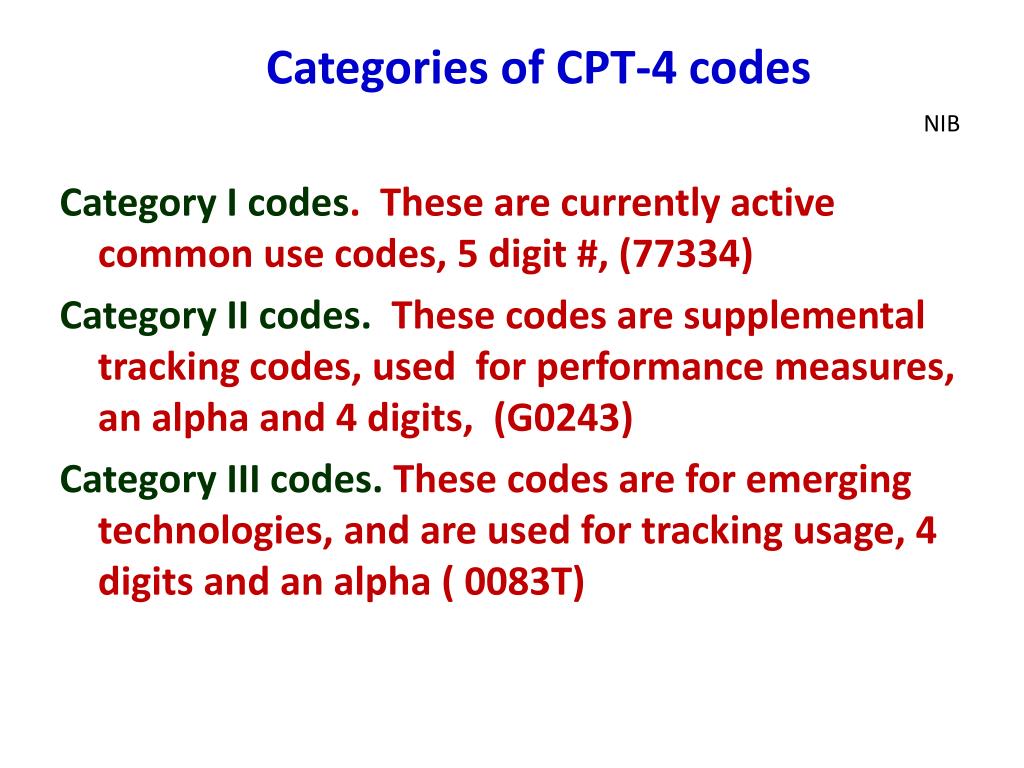 Categories of CPT-4 codes

NIB

Category I codes. These are currently active common use codes, 5 digit #, (77334)

Category II codes. These codes are supplemental tracking codes, used for performance measures, an alpha and 4 digits, (G0243)

Category III codes. These codes are for emerging technologies, and are used for tracking usage, 4 digits and an alpha ( 0083T)